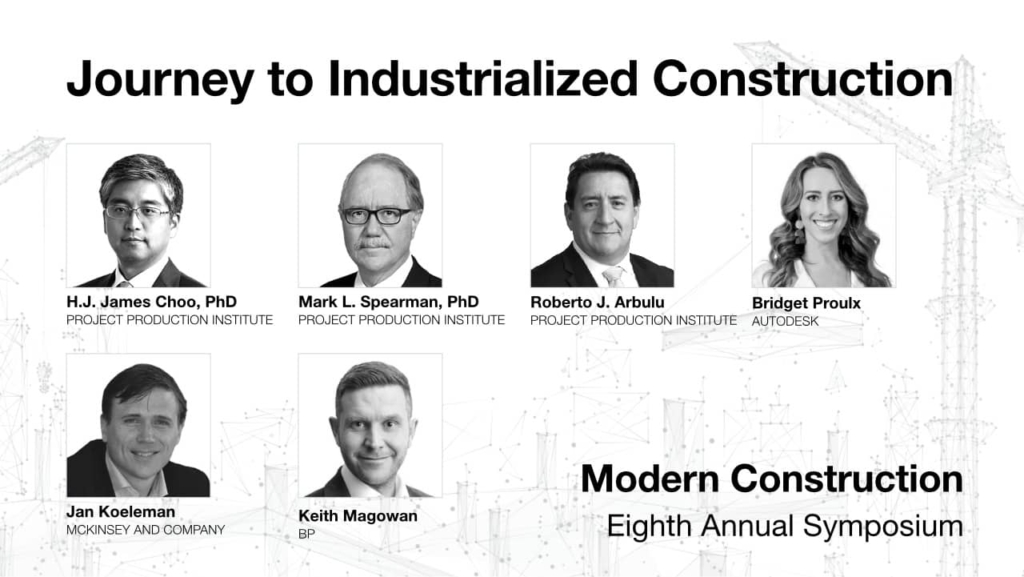 Journey to Industrialized Construction

H.J. James Choo, PhD
PROJECT PRODUCTION INSTITUTE

Mark L. Spearman, PhD
PROJECT PRODUCTION INSTITUTE

Roberto J. Arbulu
PROJECT PRODUCTION INSTITUTE

Bridget Proulx
AUTODESK

Jan Koeleman
MCKINSEY AND COMPANY

Keith Magowan
BP

Modern Construction
Eighth Annual Symposium